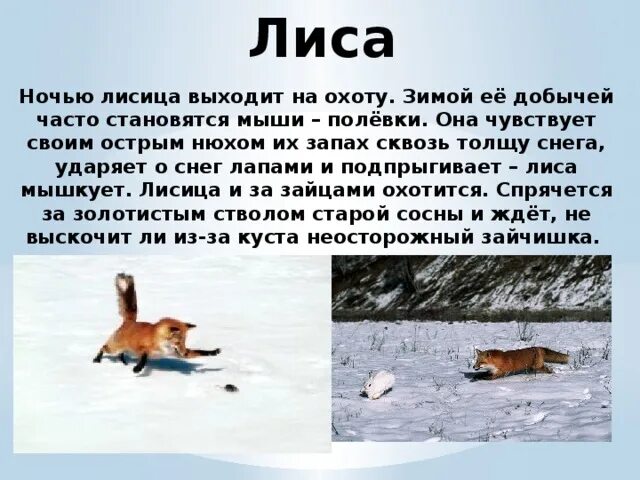 Лиса

Ночью лисица выходит на охоту. Зимой её добычей часто становятся мыши – полёвки. Она чувствует своим острым нюхом их запах сквозь толщу снега, ударяет о снег лапами и подпрыгивает – лиса мышкует. Лисица и за зайцами охотится. Спрячется за золотистым стволом старой сосны и ждёт, не выскочит ли из-за куста неосторожный зайчишка.